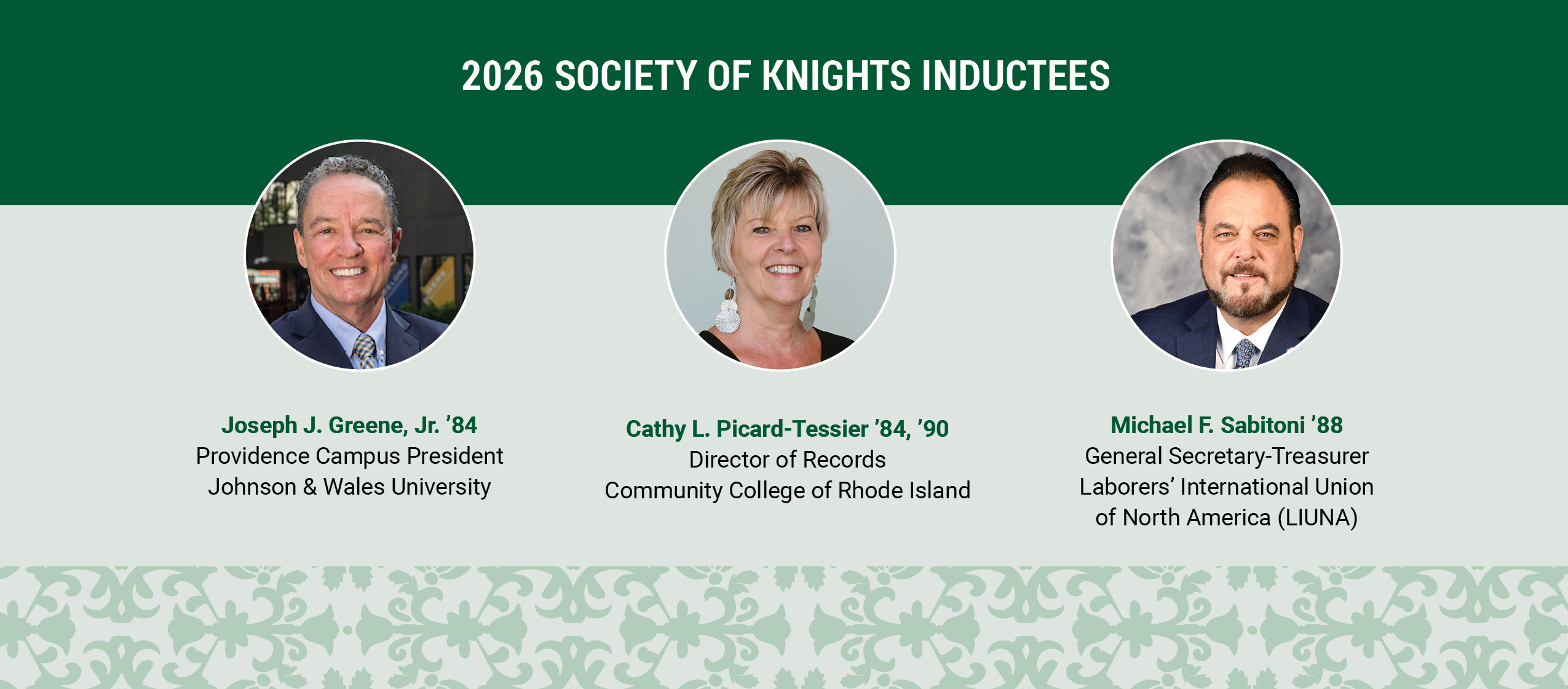 2026 SOCIETY OF KNIGHTS INDUCTEES

Joseph J. Greene, Jr. ’84
Providence Campus President
Johnson & Wales University

Cathy L. Picard-Tessier ’84, ’90
Director of Records
Community College of Rhode Island

Michael F. Sabitoni ’88
General Secretary-Treasurer
Laborers’ International Union of North America (LIUNA)